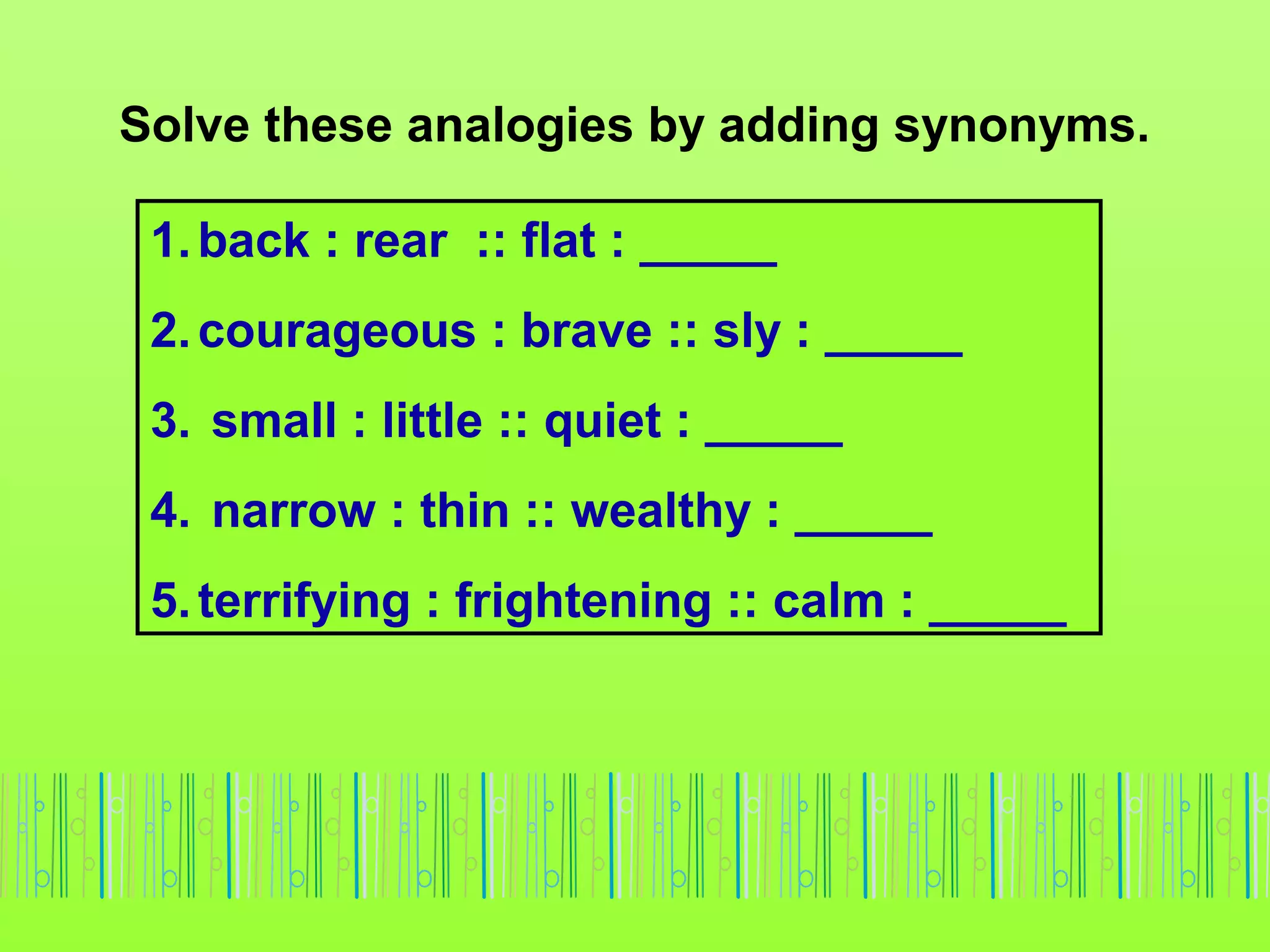 Solve these analogies by adding synonyms.

1. back : rear :: flat : _____

2. courageous : brave :: sly : _____

3. small : little :: quiet : _____

4. narrow : thin :: wealthy : _____

5. terrifying : frightening :: calm : _____